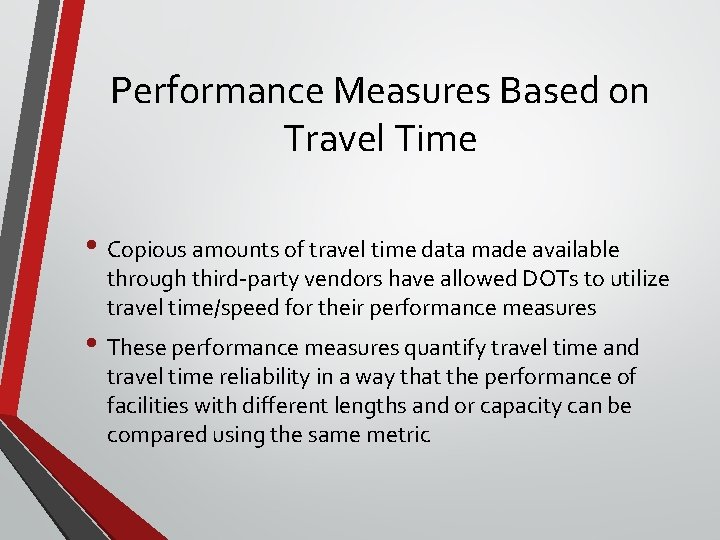 Performance Measures Based on Travel Time

• Copious amounts of travel time data made available through third-party vendors have allowed DOTs to utilize travel time/speed for their performance measures

• These performance measures quantify travel time and travel time reliability in a way that the performance of facilities with different lengths and or capacity can be compared using the same metric